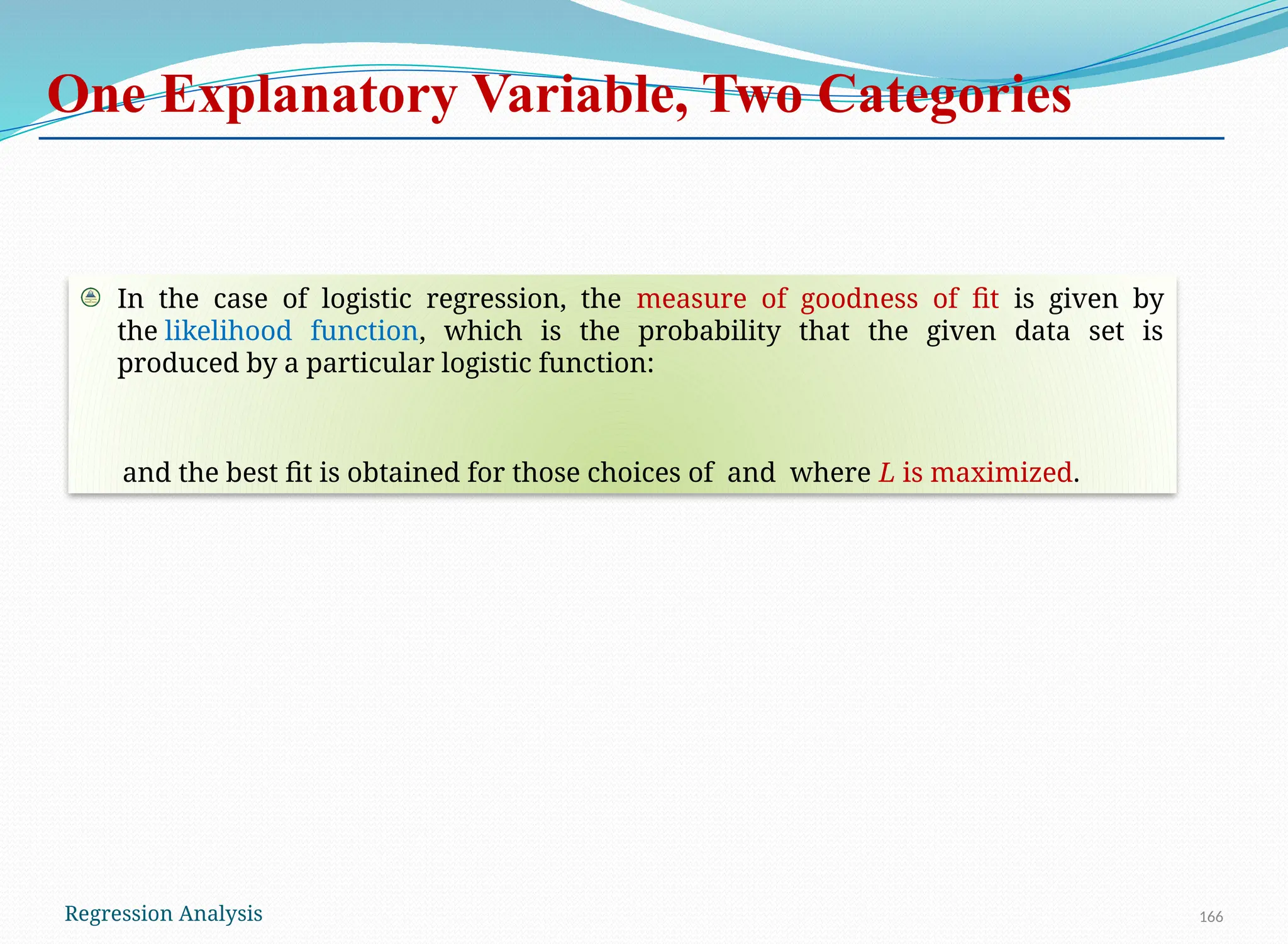 One Explanatory Variable, Two Categories

In the case of logistic regression, the measure of goodness of fit is given by the likelihood function, which is the probability that the given data set is produced by a particular logistic function:

and the best fit is obtained for those choices of and where $L$ is maximized.

Regression Analysis

166